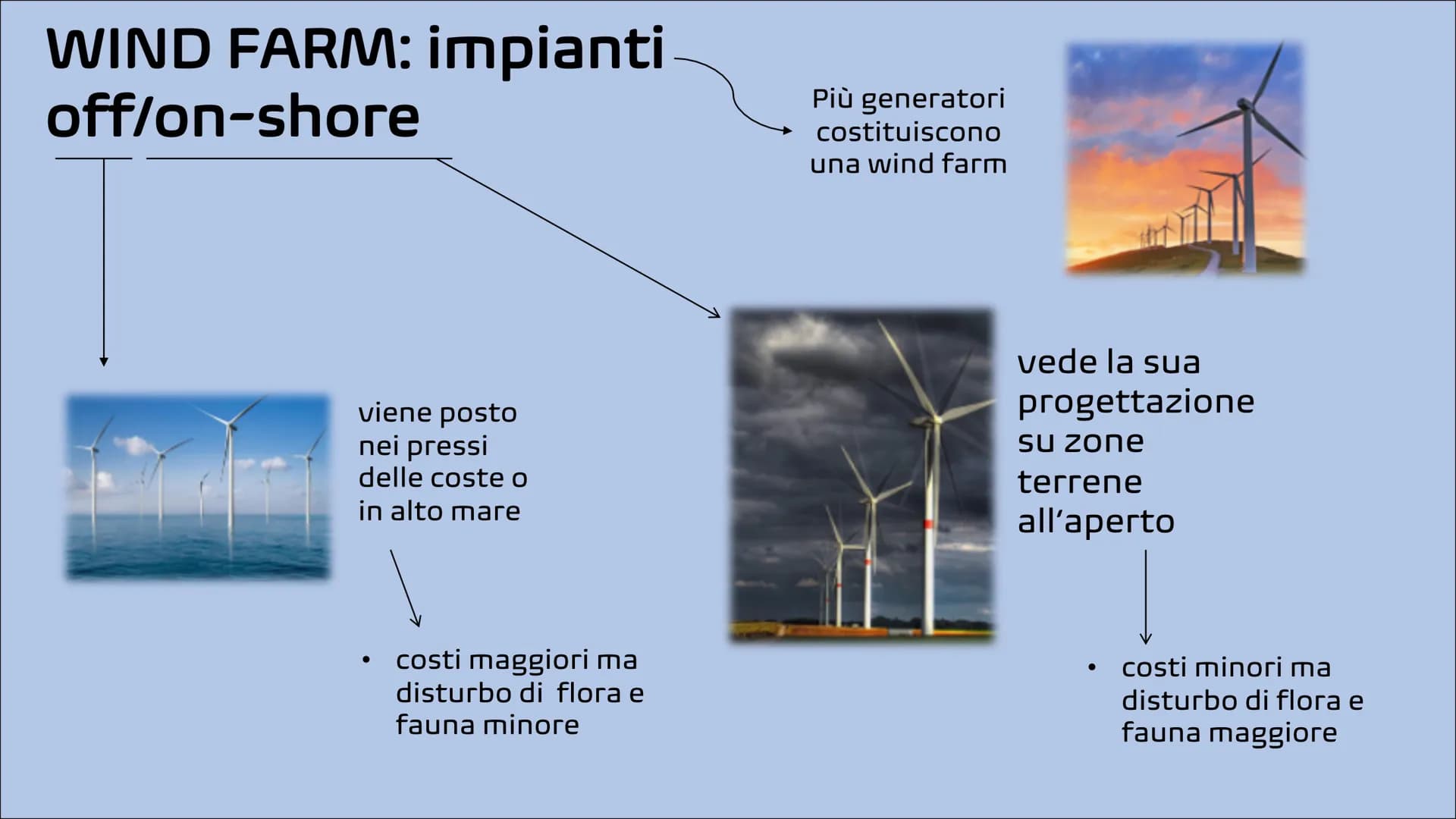 WIND FARM: impianti off/on-shore

Più generatori costituiscono una wind farm

viene posto nei pressi delle coste o in alto mare

• costi maggiori ma disturbo di flora e fauna minore

vede la sua progettazione su zone terrene all'aperto

• costi minori ma disturbo di flora e fauna maggiore